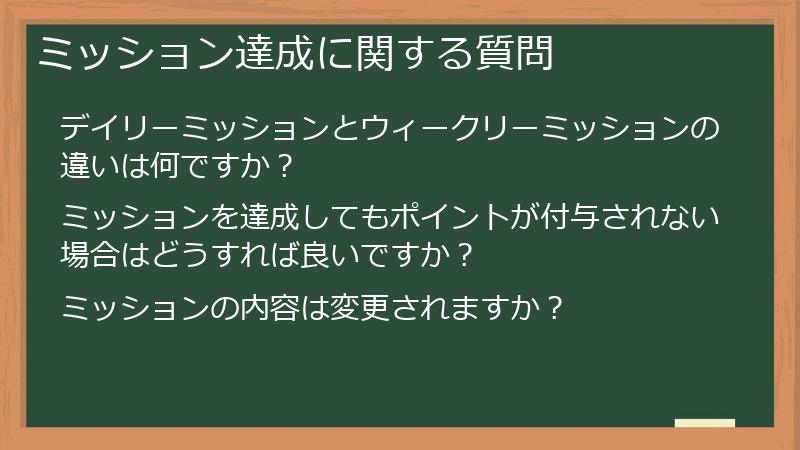 ミッション達成に関する質問

デイリーミッションとウィークリーミッションの違いは何ですか？

ミッションを達成してもポイントが付与されない場合はどうすれば良いですか？

ミッションの内容は変更されますか？